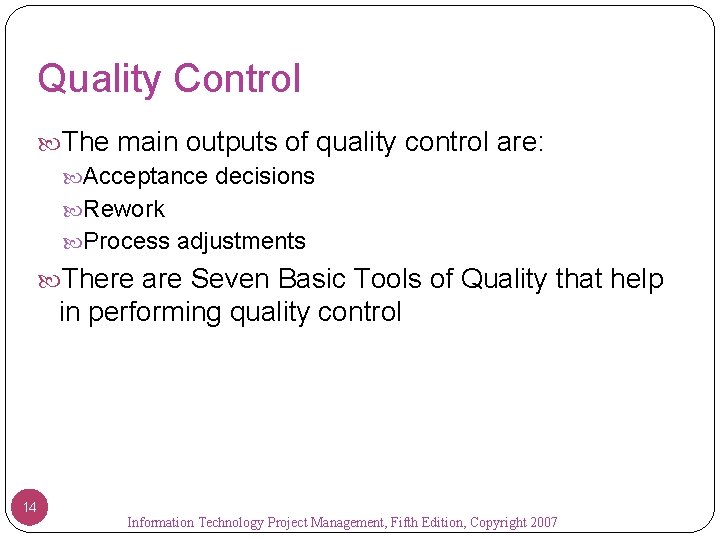 Quality Control

The main outputs of quality control are:

Acceptance decisions

Rework

Process adjustments

There are Seven Basic Tools of Quality that help in performing quality control

14

Information Technology Project Management, Fifth Edition, Copyright 2007